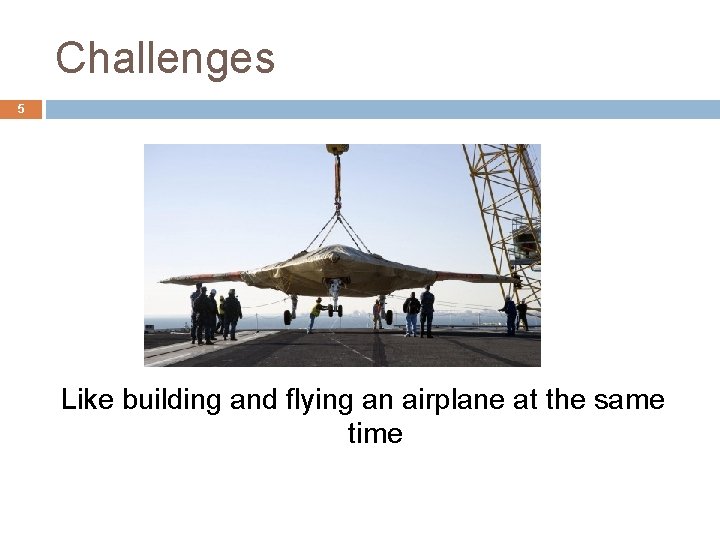 Challenges

5

Like building and flying an airplane at the same time